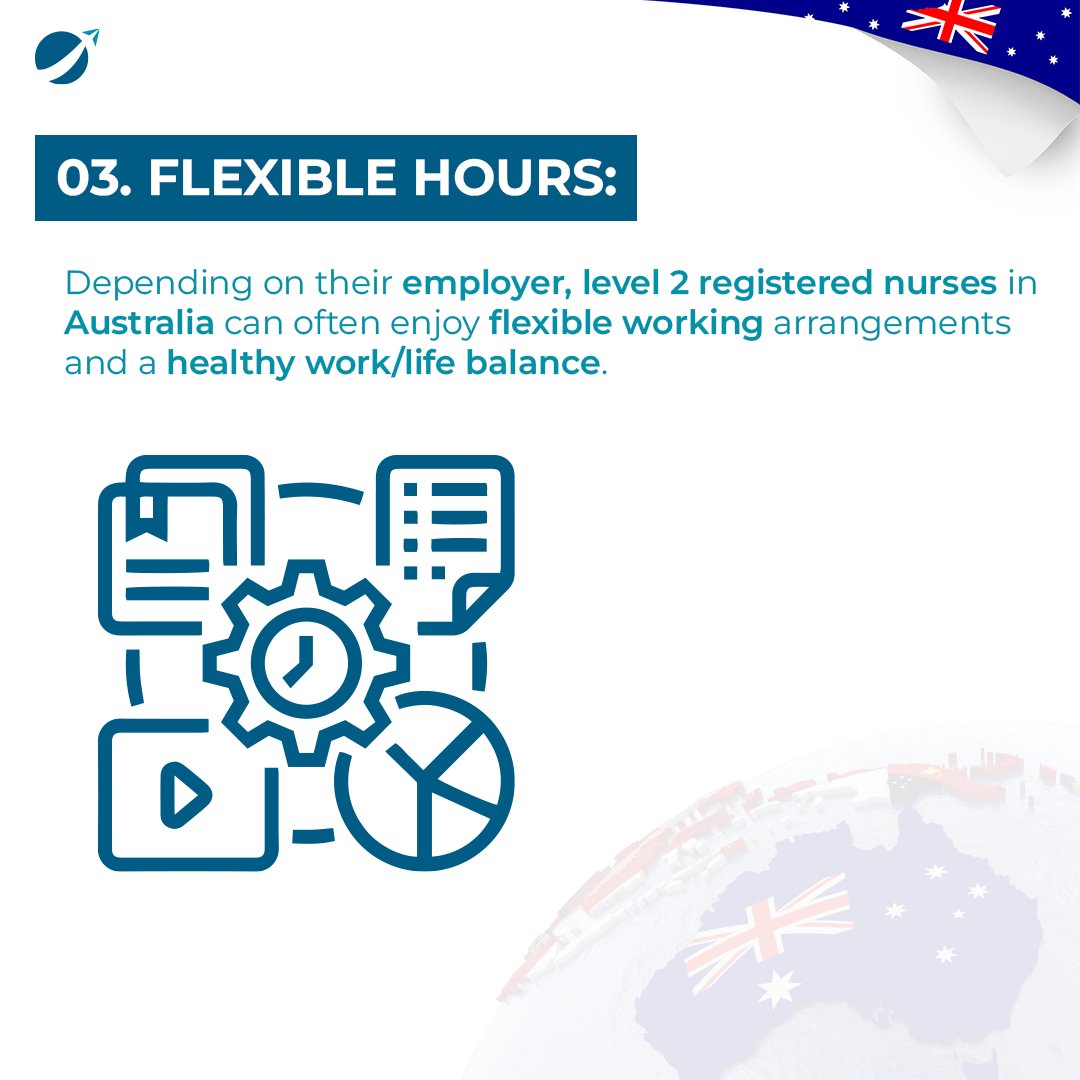 03. FLEXIBLE HOURS:

Depending on their employer, level 2 registered nurses in Australia can often enjoy flexible working arrangements and a healthy work/life balance.